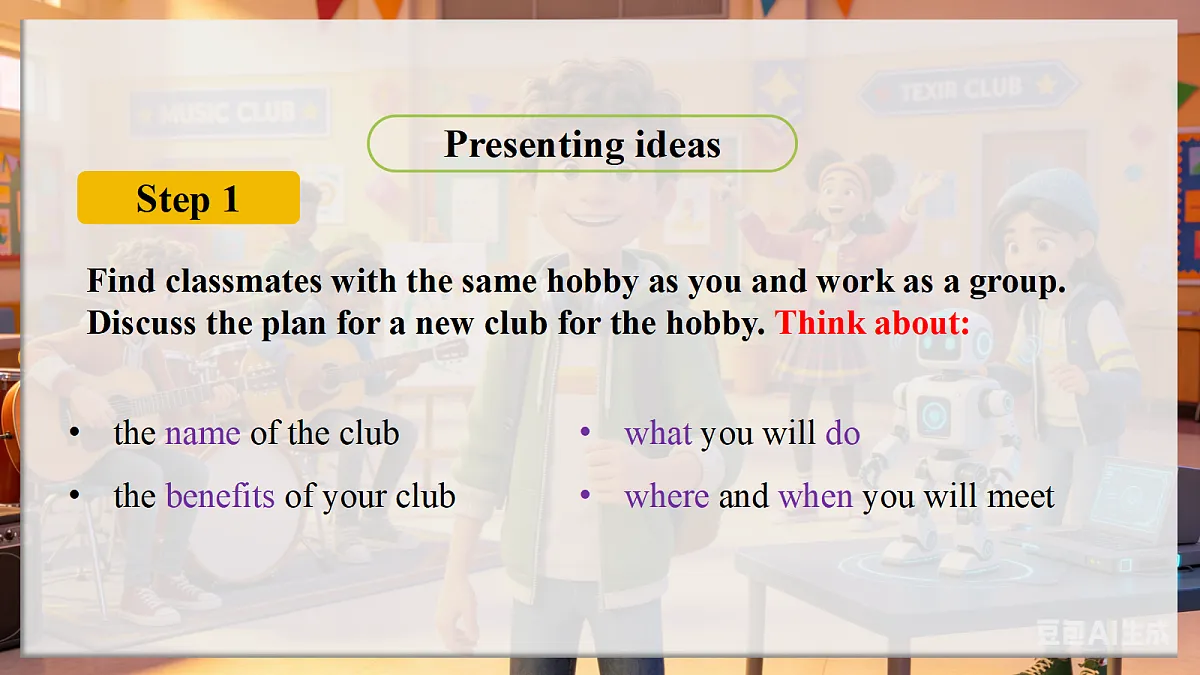 MUSIC CLUB

TEXIR CLUB

Presenting ideas

Step 1

Find classmates with the same hobby as you and work as a group. Discuss the plan for a new club for the hobby. Think about:

• the name of the club
• the benefits of your club

• what you will do
• where and when you will meet

豆包AI生成